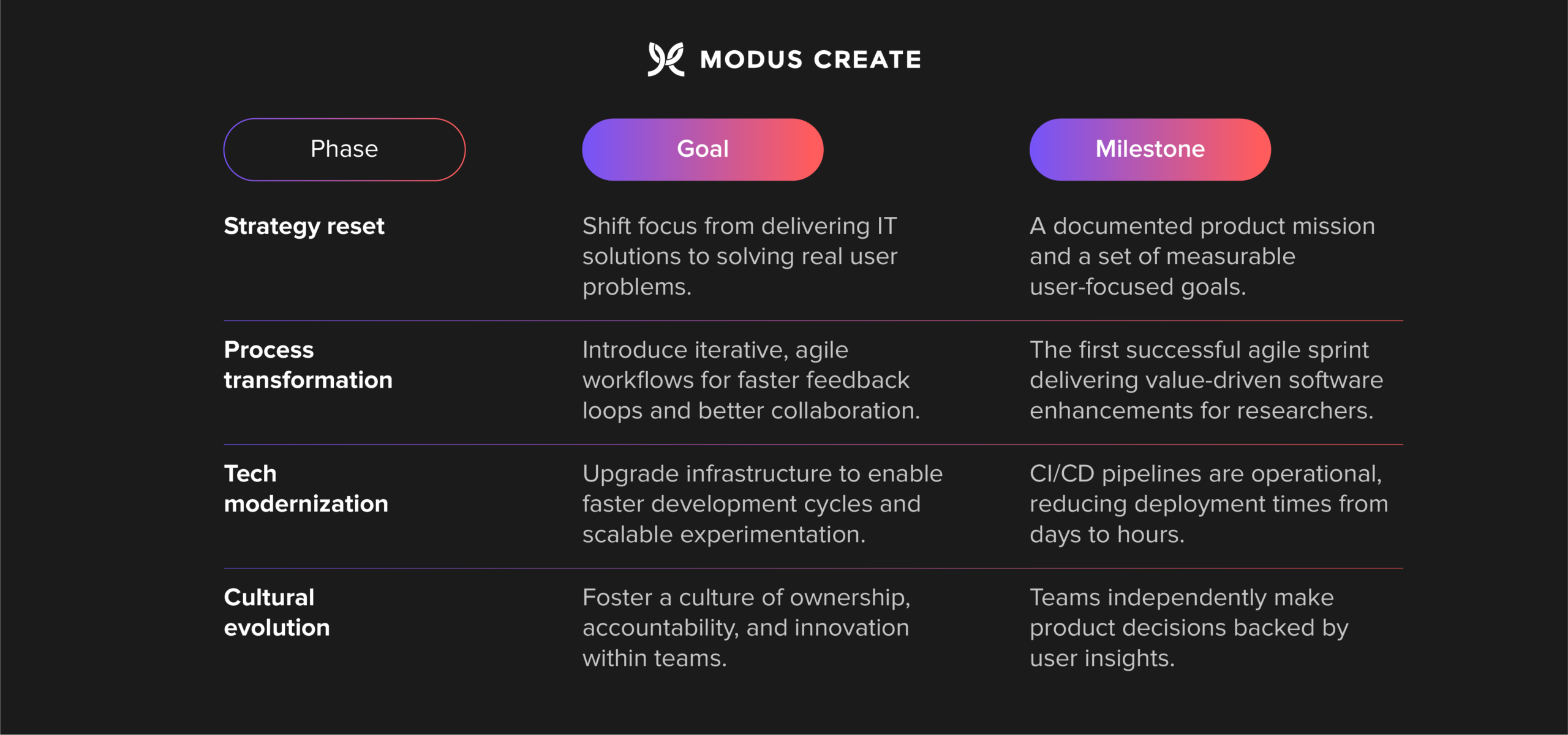 MODUS CREATE

| Phase | Goal | Milestone |
|---|---|---|
| Strategy reset | Shift focus from delivering IT solutions to solving real user problems. | A documented product mission and a set of measurable user-focused goals. |
| Process transformation | Introduce iterative, agile workflows for faster feedback loops and better collaboration. | The first successful agile sprint delivering value-driven software enhancements for researchers. |
| Tech modernization | Upgrade infrastructure to enable faster development cycles and scalable experimentation. | CI/CD pipelines are operational, reducing deployment times from days to hours. |
| Cultural evolution | Foster a culture of ownership, accountability, and innovation within teams. | Teams independently make product decisions backed by user insights. |